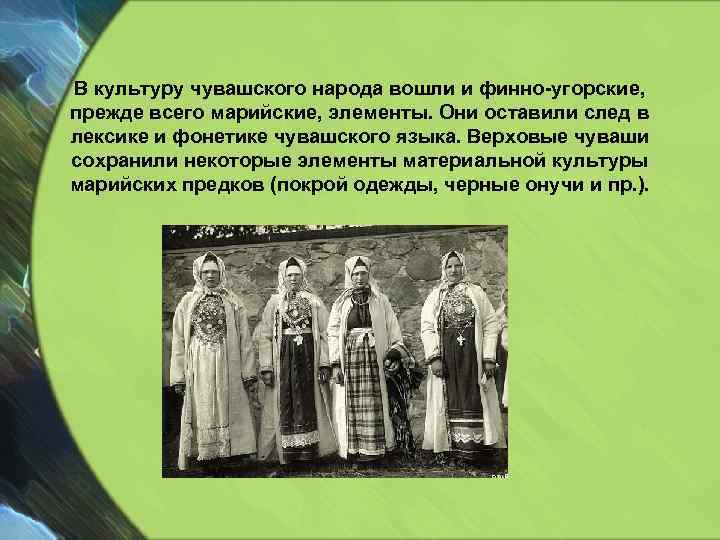 В культуру чувашского народа вошли и финно-угорские, прежде всего марийские, элементы. Они оставили след в лексике и фонетике чувашского языка. Верховые чуваши сохранили некоторые элементы материальной культуры марийских предков (покрой одежды, черные онучи и пр.).